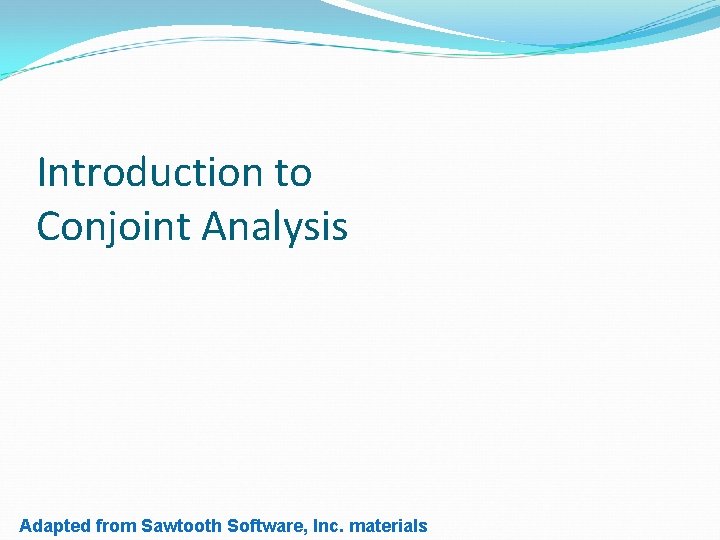 Introduction to Conjoint Analysis

Adapted from Sawtooth Software, Inc. materials